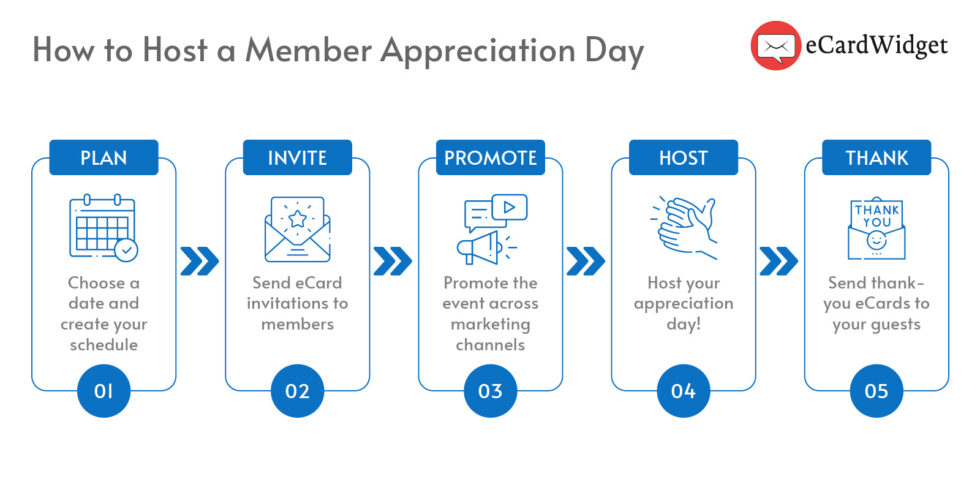 How to Host a Member Appreciation Day

eCardWidget

PLAN

Choose a date and create your schedule

01

INVITE

Send eCard invitations to members

02

PROMOTE

Promote the event across marketing channels

03

HOST

Host your appreciation day!

04

THANK

THANK YOU

Send thank-you eCards to your guests

05